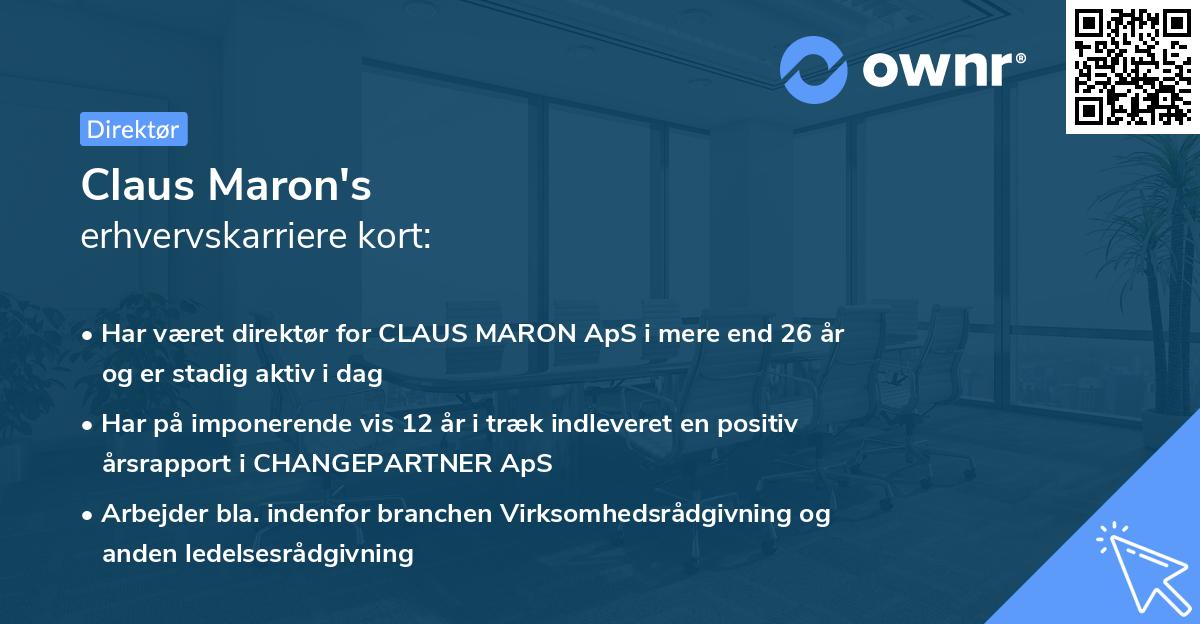 ownr®

Direktør

Claus Maron's
erhvervskarriere kort:

• Har været direktør for CLAUS MARON ApS i mere end 26 år og er stadig aktiv i dag
• Har på imponerende vis 12 år i træk indleveret en positiv årsrapport i CHANGEPARTNER ApS
• Arbejder bla. indenfor branchen Virksomhedsrådgivning og anden ledelsesrådgivning